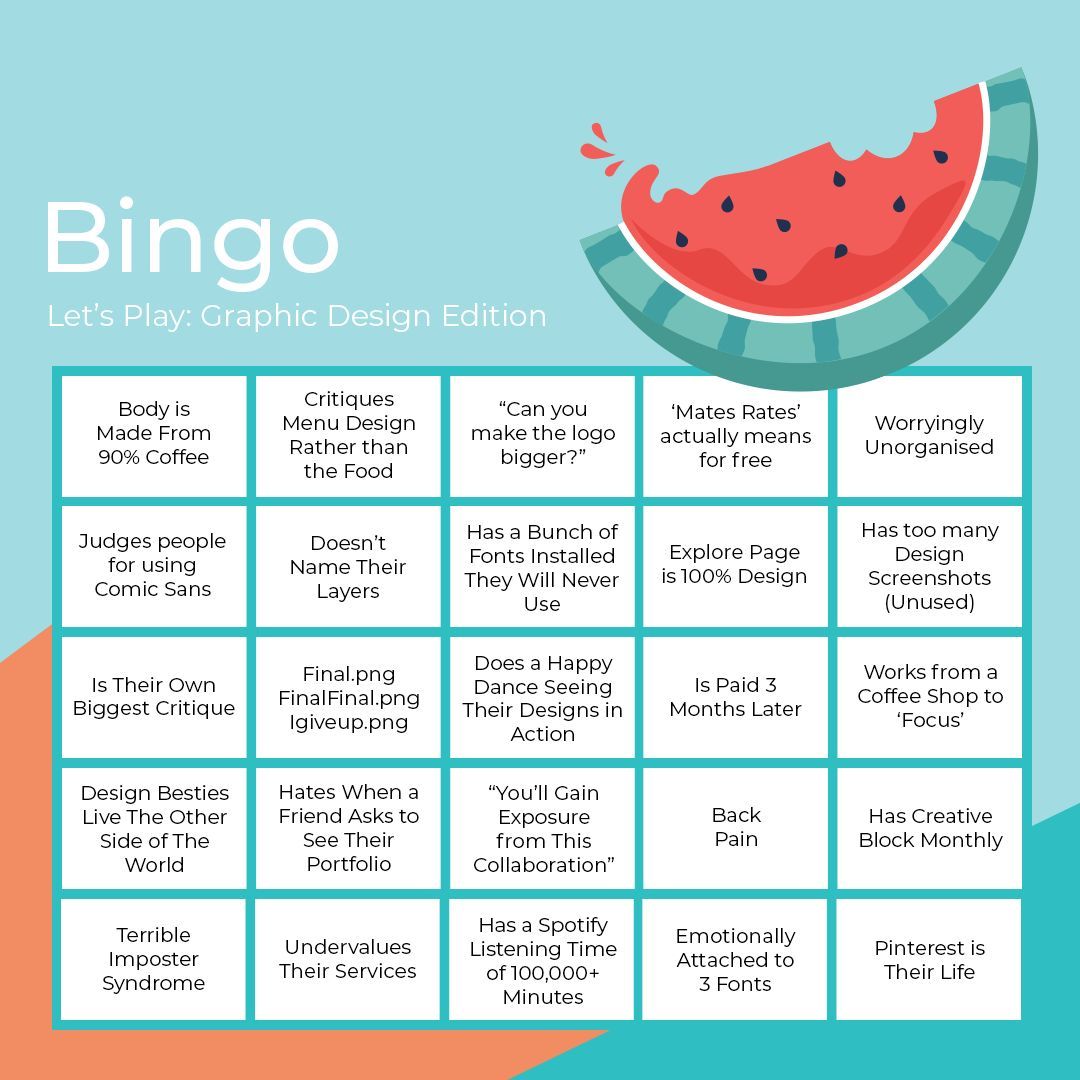 Bingo

Let's Play: Graphic Design Edition

| | | | | |
|---|---|---|---|---|
| Body is Made From 90% Coffee | Critiques Menu Design Rather than the Food | "Can you make the logo bigger?" | 'Mates Rates' actually means for free | Worryingly Unorganised |
| Judges people for using Comic Sans | Doesn't Name Their Layers | Has a Bunch of Fonts Installed They Will Never Use | Explore Page is 100% Design | Has too many Design Screenshots (Unused) |
| Is Their Own Biggest Critique | Final.png FinalFinal.png Igiveup.png | Does a Happy Dance Seeing Their Designs in Action | Is Paid 3 Months Later | Works from a Coffee Shop to 'Focus' |
| Design Besties Live The Other Side of The World | Hates When a Friend Asks to See Their Portfolio | "You'll Gain Exposure from This Collaboration" | Back Pain | Has Creative Block Monthly |
| Terrible Imposter Syndrome | Undervalues Their Services | Has a Spotify Listening Time of 100,000+ Minutes | Emotionally Attached to 3 Fonts | Pinterest is Their Life |